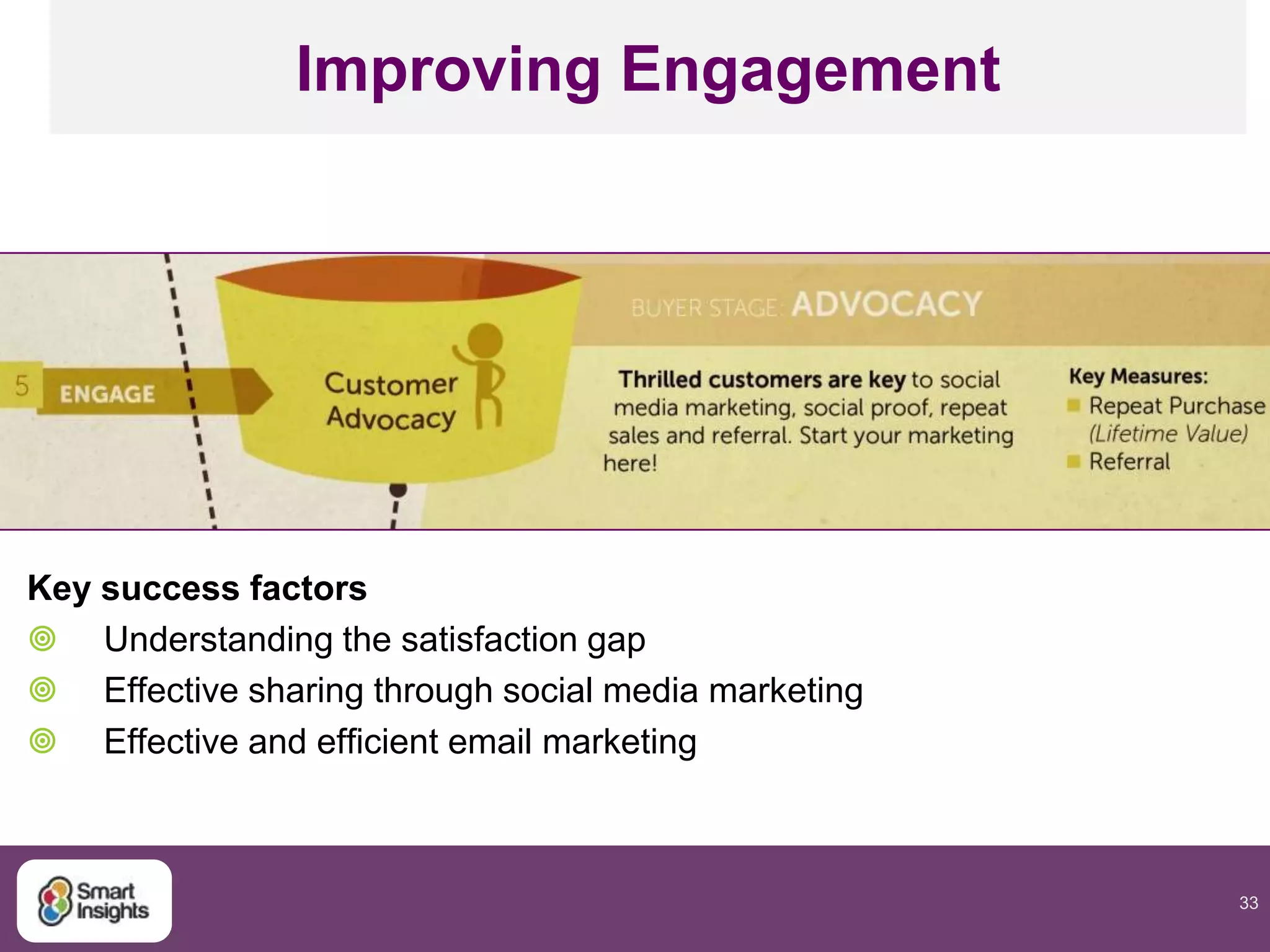 Improving Engagement

5 ENGAGE

Customer Advocacy

BUYER STAGE: ADVOCACY

Thrilled customers are key to social media marketing, social proof, repeat sales and referral. Start your marketing here!

Key Measures:
Repeat Purchase (Lifetime Value)
Referral

Key success factors
Understanding the satisfaction gap
Effective sharing through social media marketing
Effective and efficient email marketing

Smart Insights

33